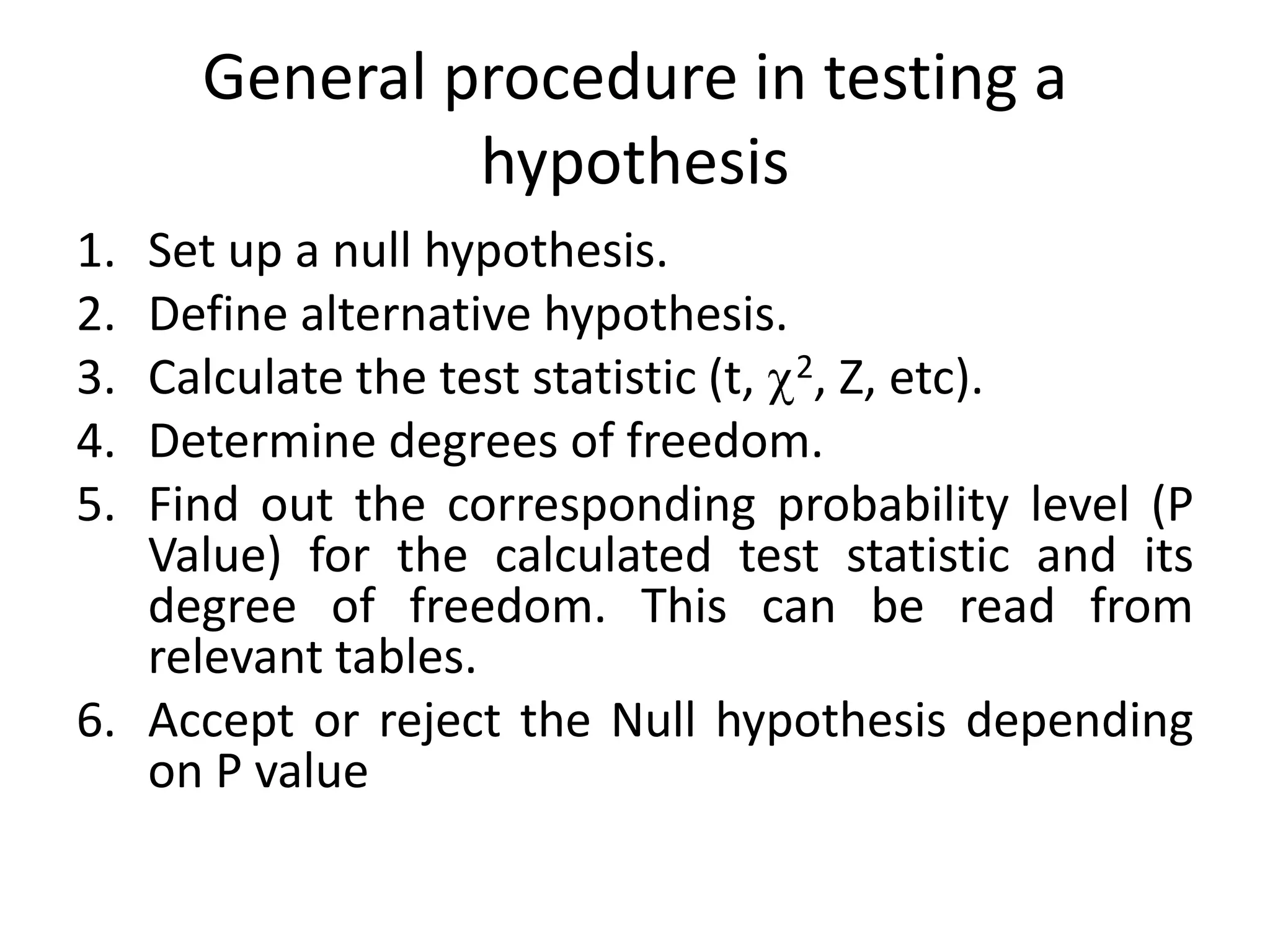 General procedure in testing a hypothesis

1. Set up a null hypothesis.
2. Define alternative hypothesis.
3. Calculate the test statistic (t, $\chi^2$, Z, etc).
4. Determine degrees of freedom.
5. Find out the corresponding probability level (P Value) for the calculated test statistic and its degree of freedom. This can be read from relevant tables.
6. Accept or reject the Null hypothesis depending on P value